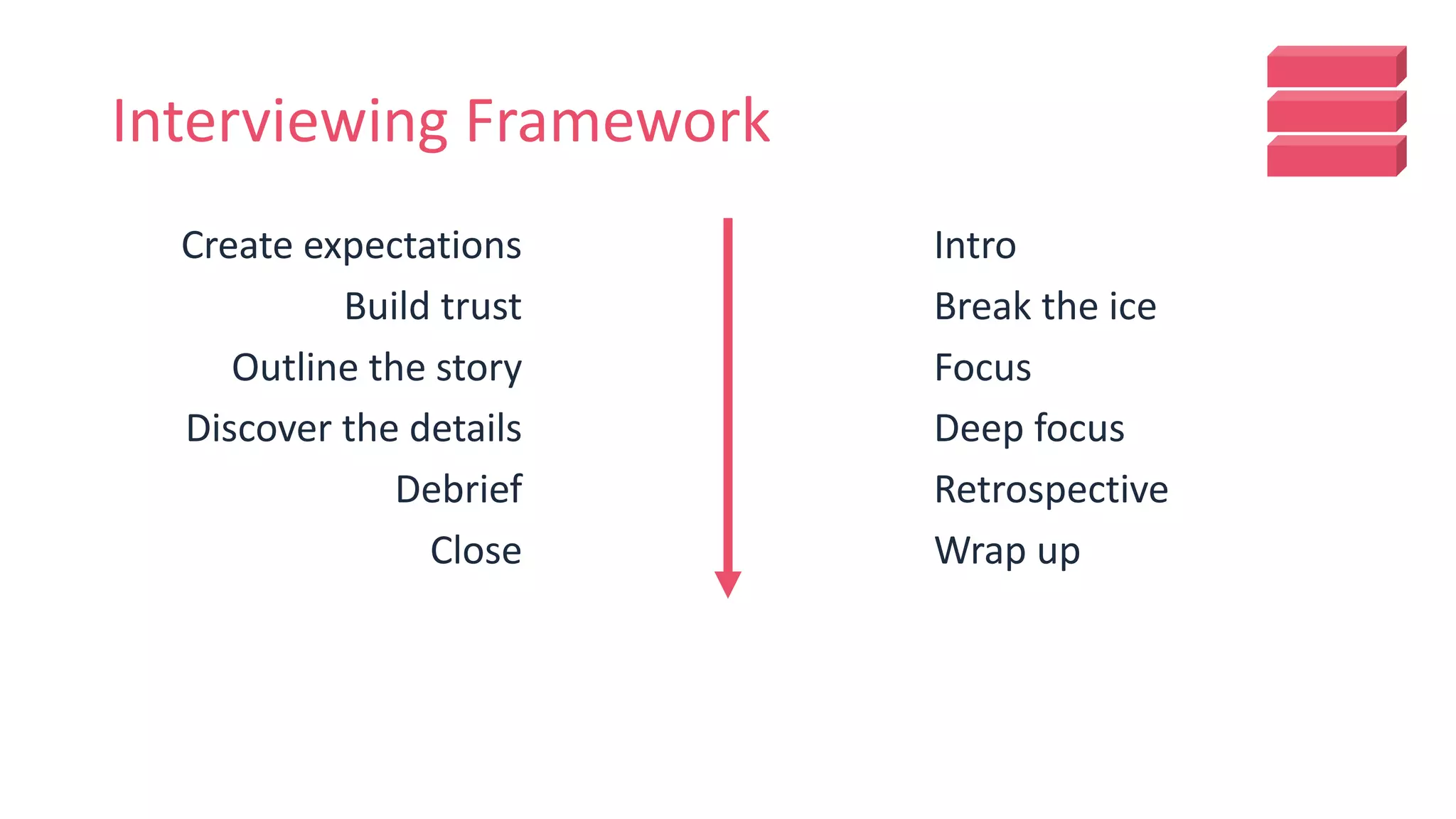 Interviewing Framework

Create expectations
Build trust
Outline the story
Discover the details
Debrief
Close

Intro
Break the ice
Focus
Deep focus
Retrospective
Wrap up